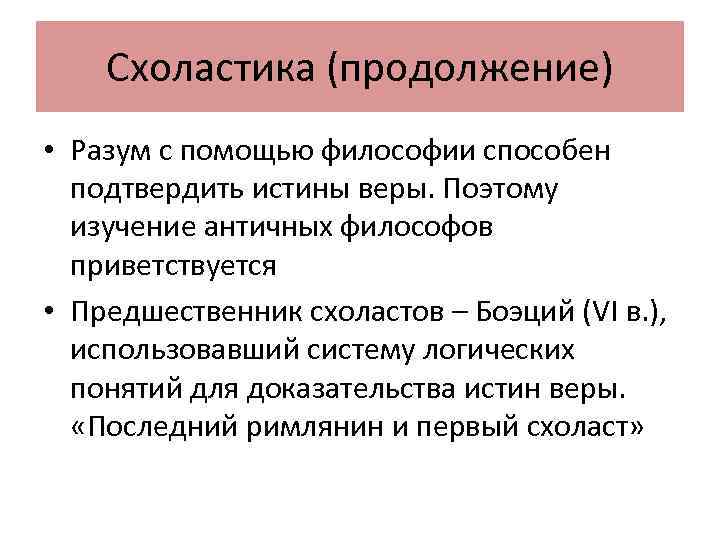 Схоластика (продолжение)

• Разум с помощью философии способен подтвердить истины веры. Поэтому изучение античных философов приветствуется

• Предшественник схоластов – Боэций (VI в.), использовавший систему логических понятий для доказательства истин веры. «Последний римлянин и первый схоласт»